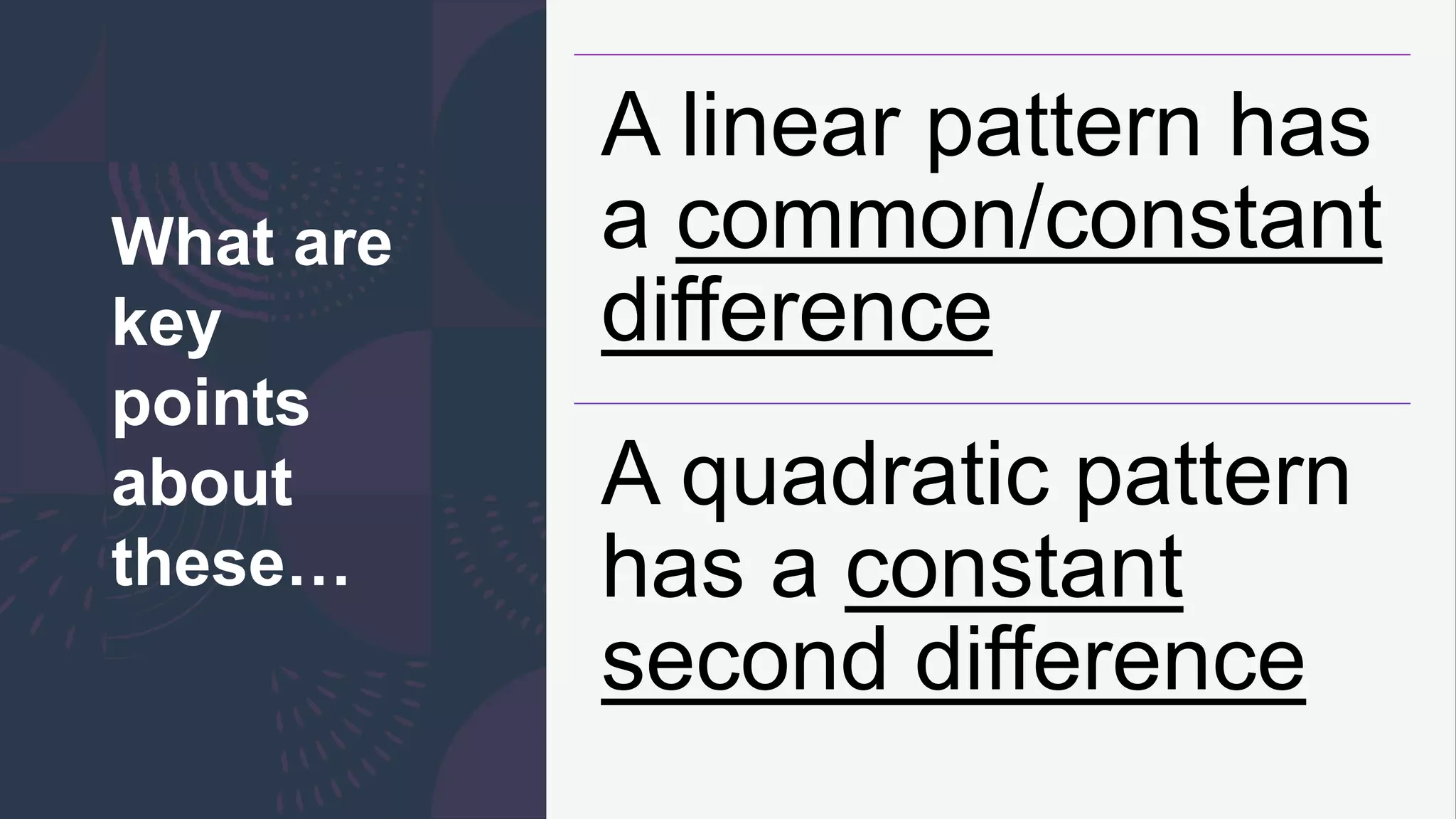 What are key points about these…

A linear pattern has a common/constant difference

A quadratic pattern has a constant second difference